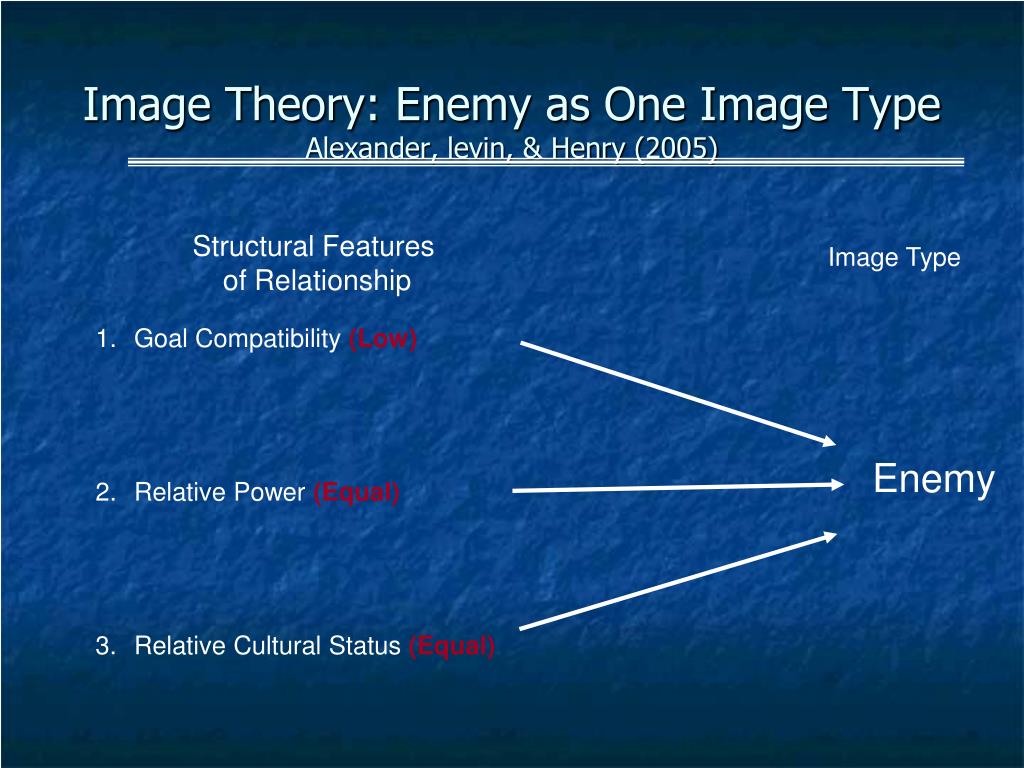 Image Theory: Enemy as One Image Type
Alexander, levin, & Henry (2005)

Structural Features of Relationship

Image Type

1. Goal Compatibility (Low)

2. Relative Power (Equal)

3. Relative Cultural Status (Equal)

Enemy